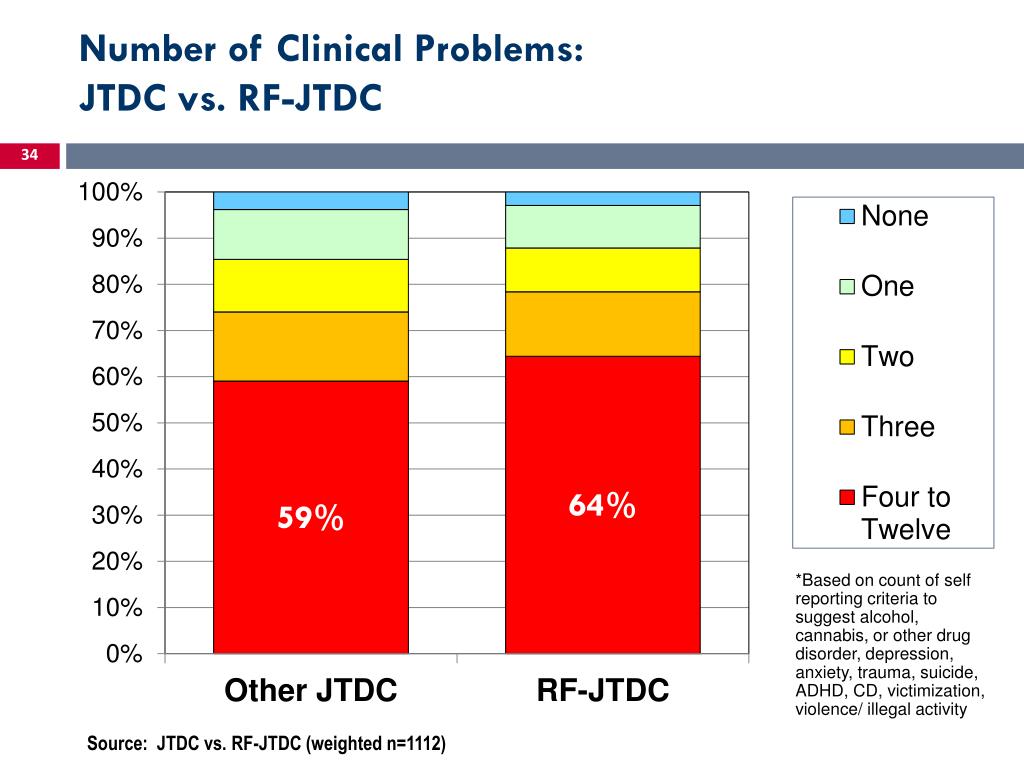 Number of Clinical Problems:
JTDC vs. RF-JTDC

34

100%
90%
80%
70%
60%
50%
40%
30%
20%
10%
0%

59%
64%

Other JTDC
RF-JTDC

None
One
Two
Three
Four to Twelve

*Based on count of self reporting criteria to suggest alcohol, cannabis, or other drug disorder, depression, anxiety, trauma, suicide, ADHD, CD, victimization, violence/ illegal activity

Source: JTDC vs. RF-JTDC (weighted n=1112)